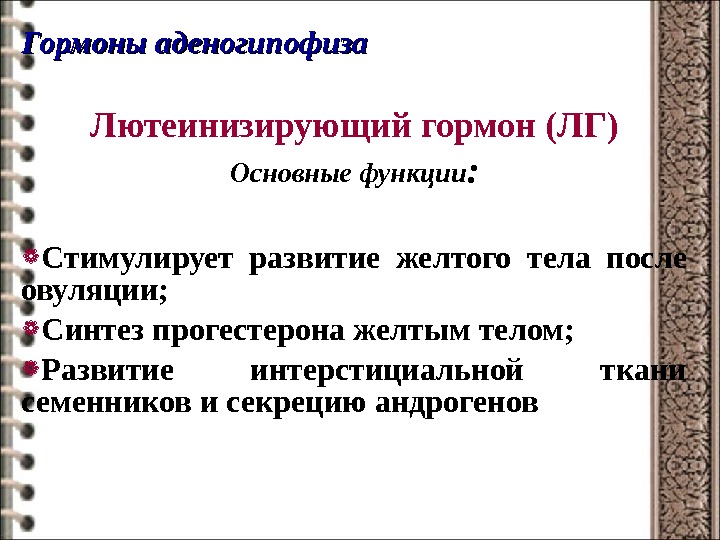 Гормоны аденогипофиза

Лютеинизирующий гормон (ЛГ)

Основные функции:

Стимулирует развитие желтого тела после овуляции;

Синтез прогестерона желтым телом;

Развитие интерстициальной ткани семенников и секрецию андрогенов